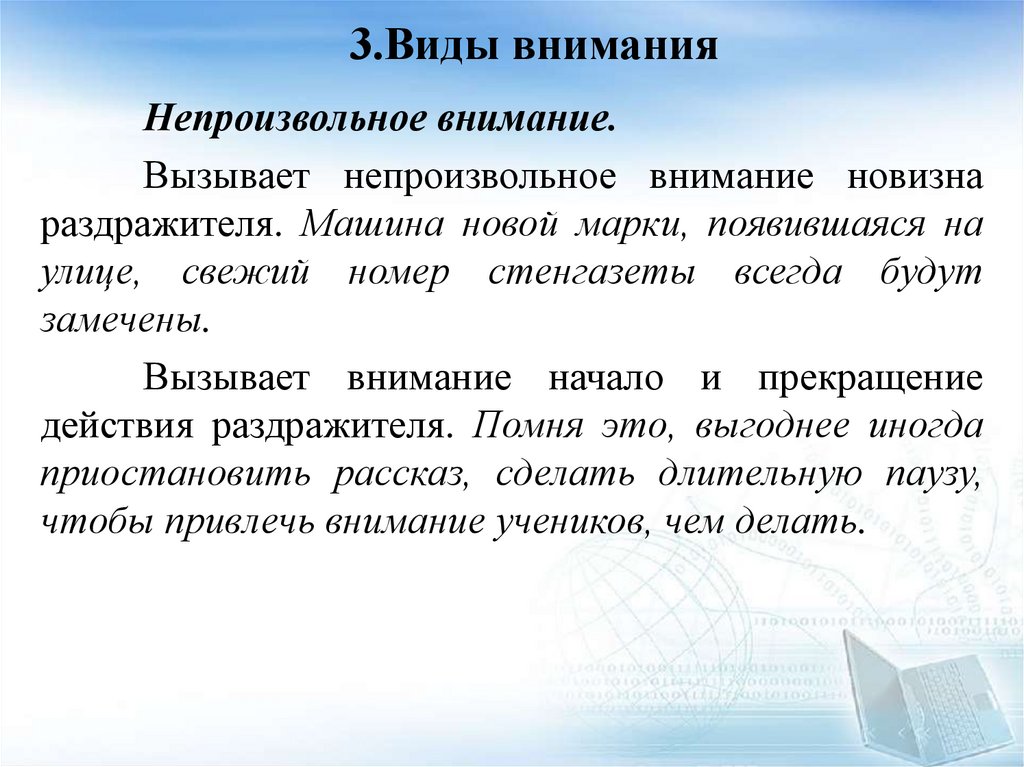 3.Виды внимания

Непроизвольное внимание.

Вызывает непроизвольное внимание новизна раздражителя. Машина новой марки, появившаяся на улице, свежий номер стенгазеты всегда будут замечены.

Вызывает внимание начало и прекращение действия раздражителя. Помня это, выгоднее иногда приостановить рассказ, сделать длительную паузу, чтобы привлечь внимание учеников, чем делать.